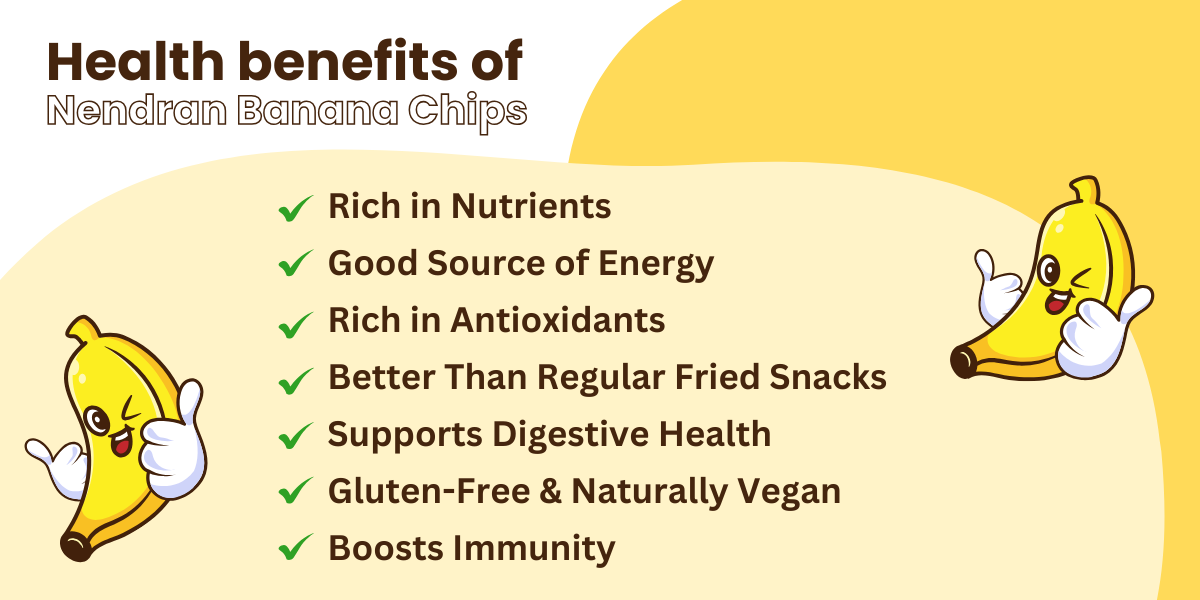 Health benefits of
Nendran Banana Chips

✓ Rich in Nutrients
✓ Good Source of Energy
✓ Rich in Antioxidants
✓ Better Than Regular Fried Snacks
✓ Supports Digestive Health
✓ Gluten-Free & Naturally Vegan
✓ Boosts Immunity